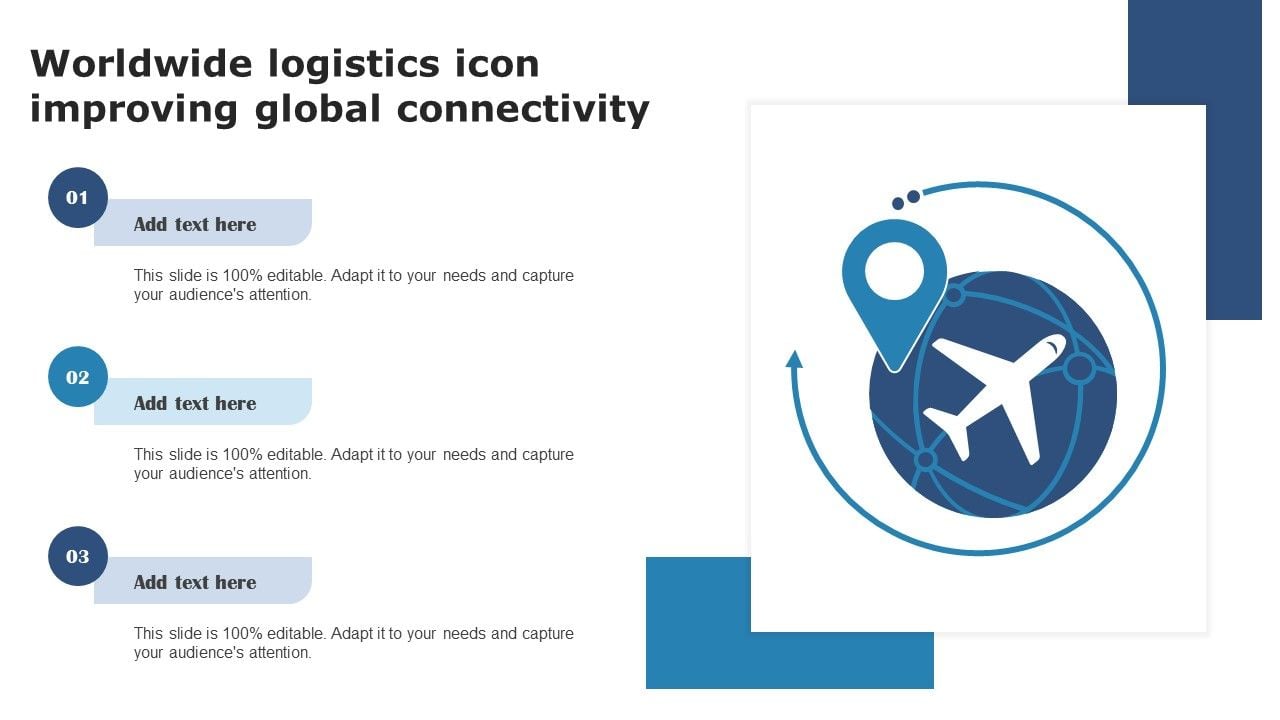 Worldwide logistics icon improving global connectivity

01

Add text here

This slide is 100% editable. Adapt it to your needs and capture your audience's attention.

02

Add text here

This slide is 100% editable. Adapt it to your needs and capture your audience's attention.

03

Add text here

This slide is 100% editable. Adapt it to your needs and capture your audience's attention.